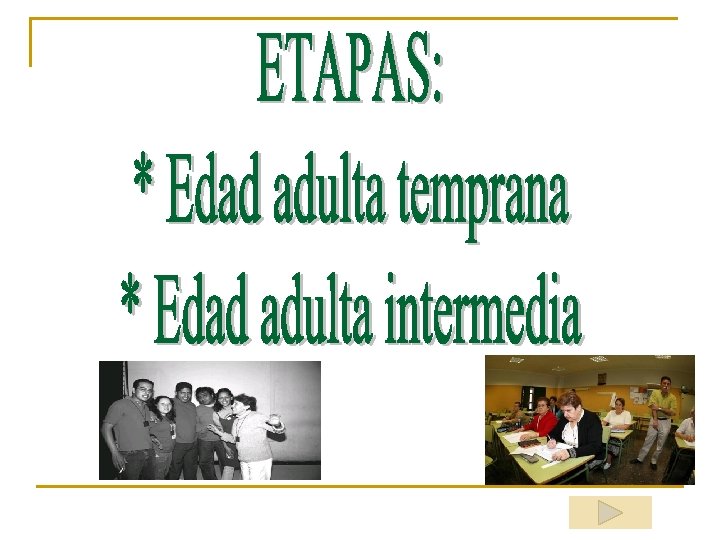 ETAPAS:

* Edad adulta temprana

* Edad adulta intermedia